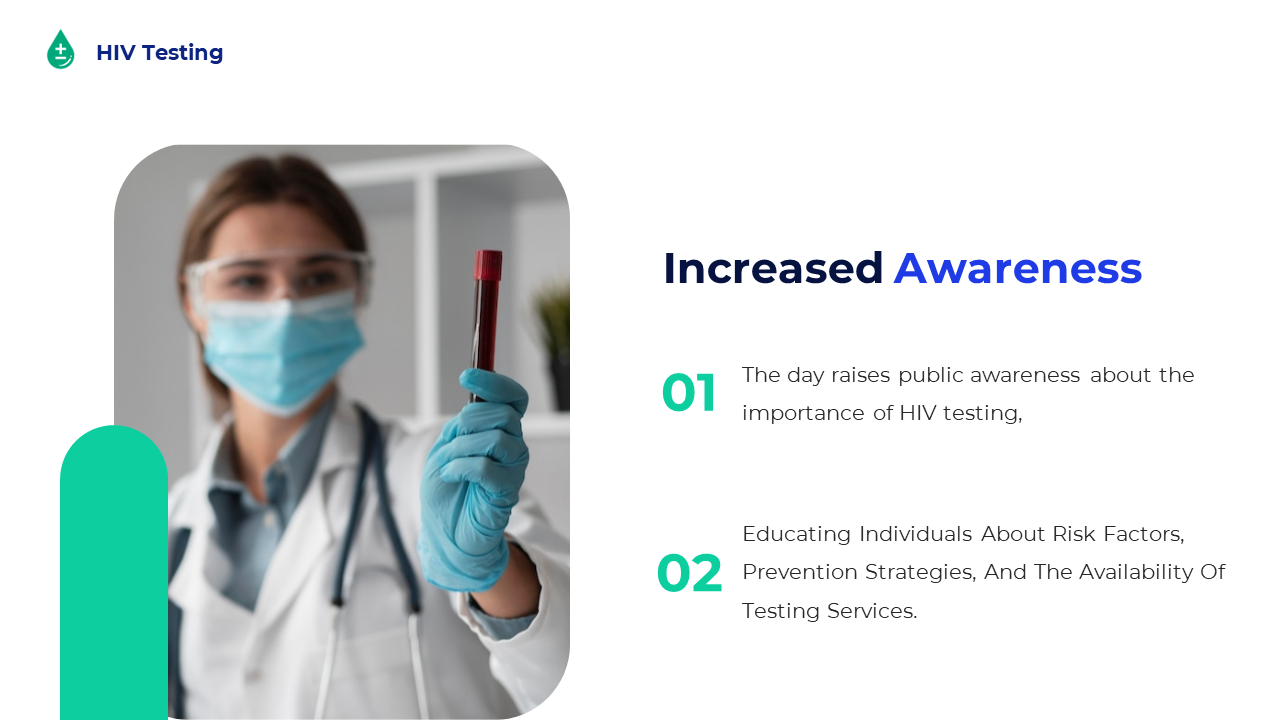 HIV Testing

Increased Awareness

01 The day raises public awareness about the importance of HIV testing,

02 Educating Individuals About Risk Factors, Prevention Strategies, And The Availability Of Testing Services.